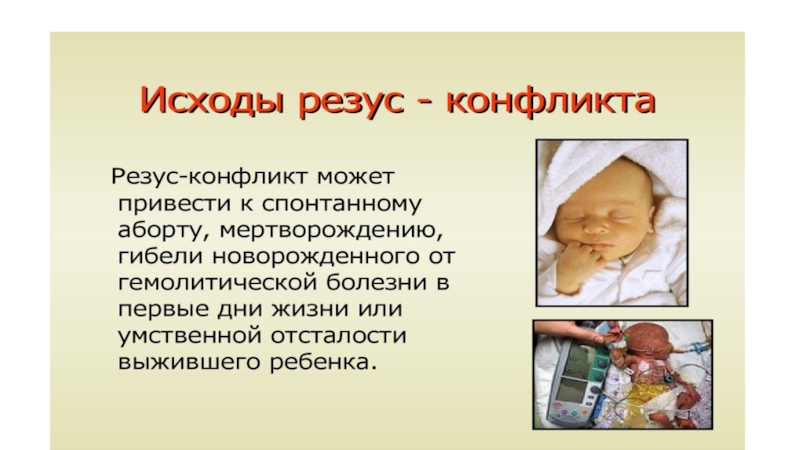 Исходы резус - конфликта

Резус-конфликт может привести к спонтанному аборту, мертворождению, гибели новорожденного от гемолитической болезни в первые дни жизни или умственной отсталости выжившего ребенка.